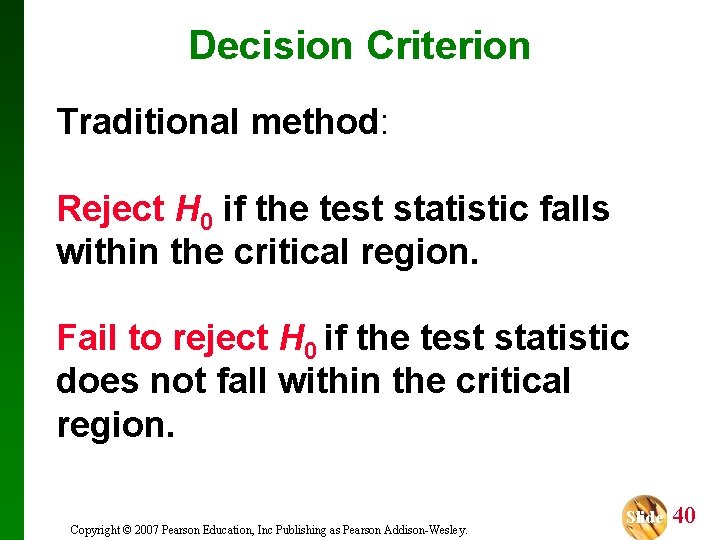 Decision Criterion

Traditional method:

Reject $H_0$ if the test statistic falls within the critical region.

Fail to reject $H_0$ if the test statistic does not fall within the critical region.

Copyright © 2007 Pearson Education, Inc Publishing as Pearson Addison-Wesley.

Slide 40